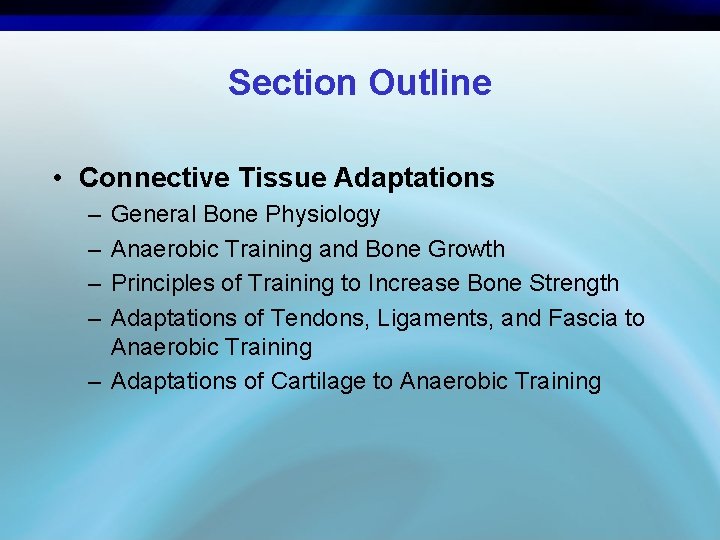 Section Outline

• Connective Tissue Adaptations
– General Bone Physiology
– Anaerobic Training and Bone Growth
– Principles of Training to Increase Bone Strength
– Adaptations of Tendons, Ligaments, and Fascia to Anaerobic Training
– Adaptations of Cartilage to Anaerobic Training